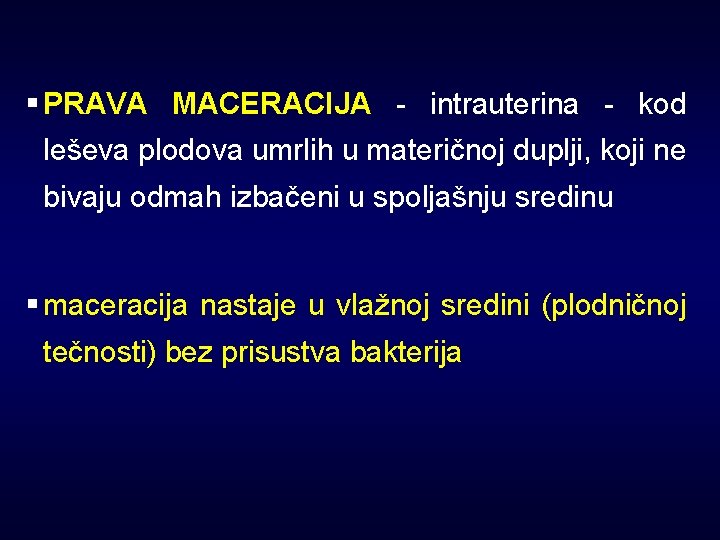 ▪ PRAVA MACERACIJA - intrauterina - kod leševa plodova umrlih u materičnoj duplji, koji ne bivaju odmah izbačeni u spoljašnju sredinu

▪ maceracija nastaje u vlažnoj sredini (plodničnoj tečnosti) bez prisustva bakterija